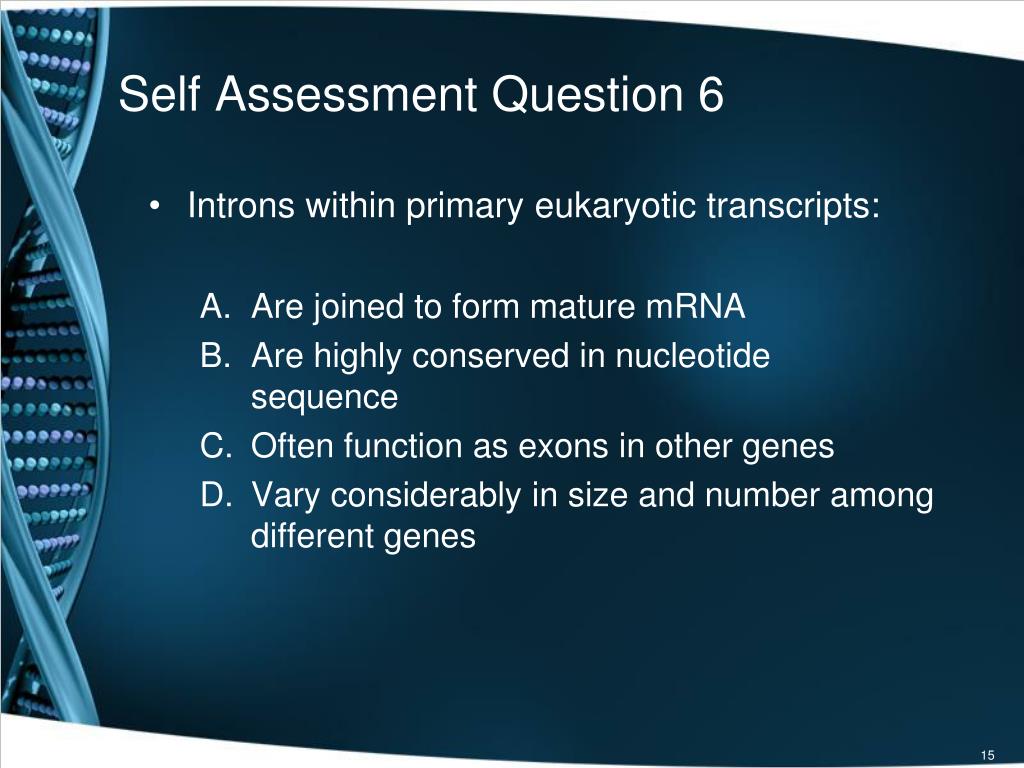 Self Assessment Question 6

• Introns within primary eukaryotic transcripts:

A. Are joined to form mature mRNA
B. Are highly conserved in nucleotide sequence
C. Often function as exons in other genes
D. Vary considerably in size and number among different genes

15